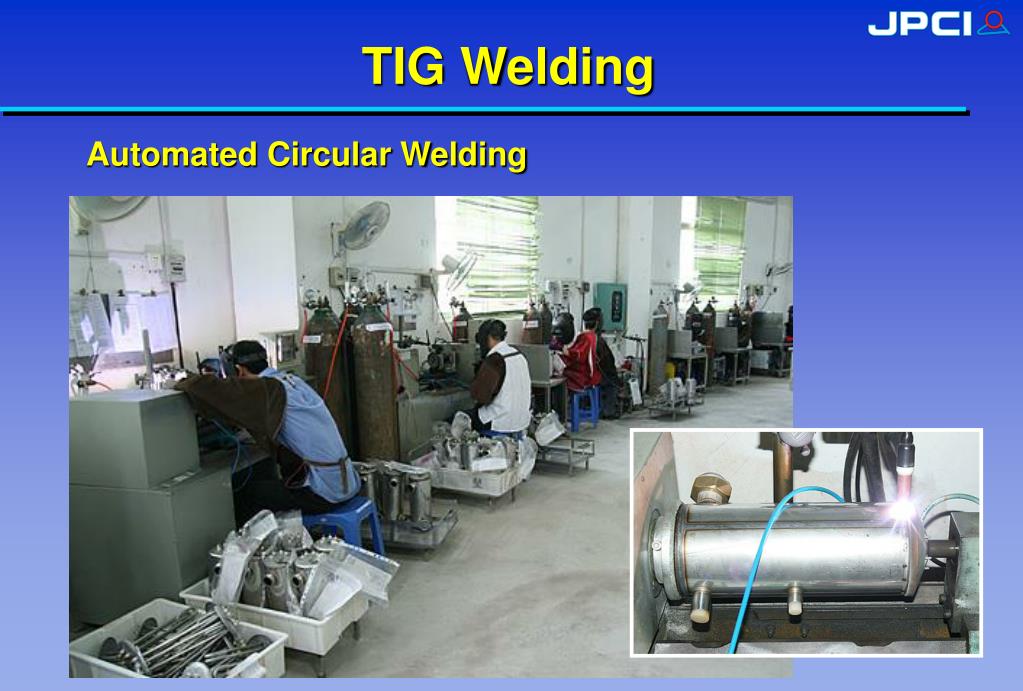 JPCI

TIG Welding

Automated Circular Welding